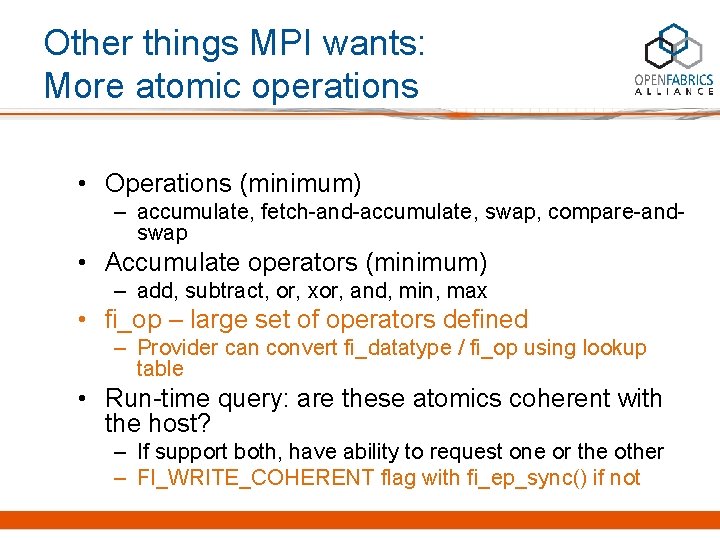 Other things MPI wants:
More atomic operations

OPENFABRICS
ALLIANCE

• Operations (minimum)
– accumulate, fetch-and-accumulate, swap, compare-and-swap

• Accumulate operators (minimum)
– add, subtract, or, xor, and, min, max

• fi_op – large set of operators defined
– Provider can convert fi_datatype / fi_op using lookup table

• Run-time query: are these atomics coherent with the host?
– If support both, have ability to request one or the other
– FI_WRITE_COHERENT flag with fi_ep_sync() if not